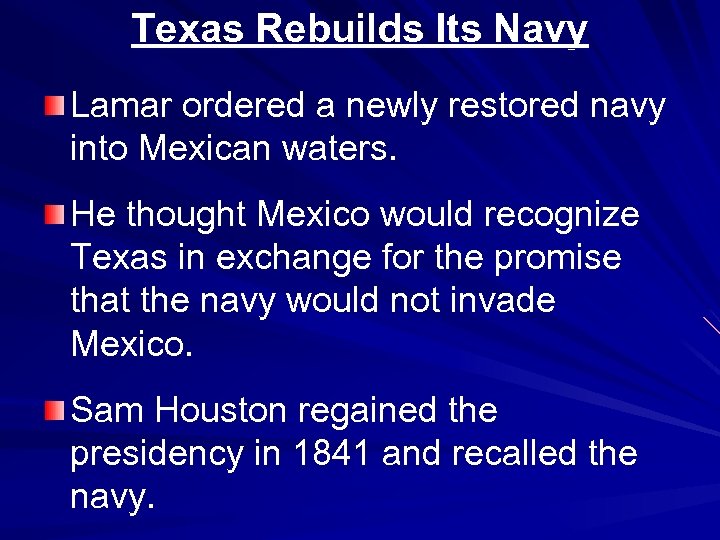 Texas Rebuilds Its Navy

Lamar ordered a newly restored navy into Mexican waters.

He thought Mexico would recognize Texas in exchange for the promise that the navy would not invade Mexico.

Sam Houston regained the presidency in 1841 and recalled the navy.